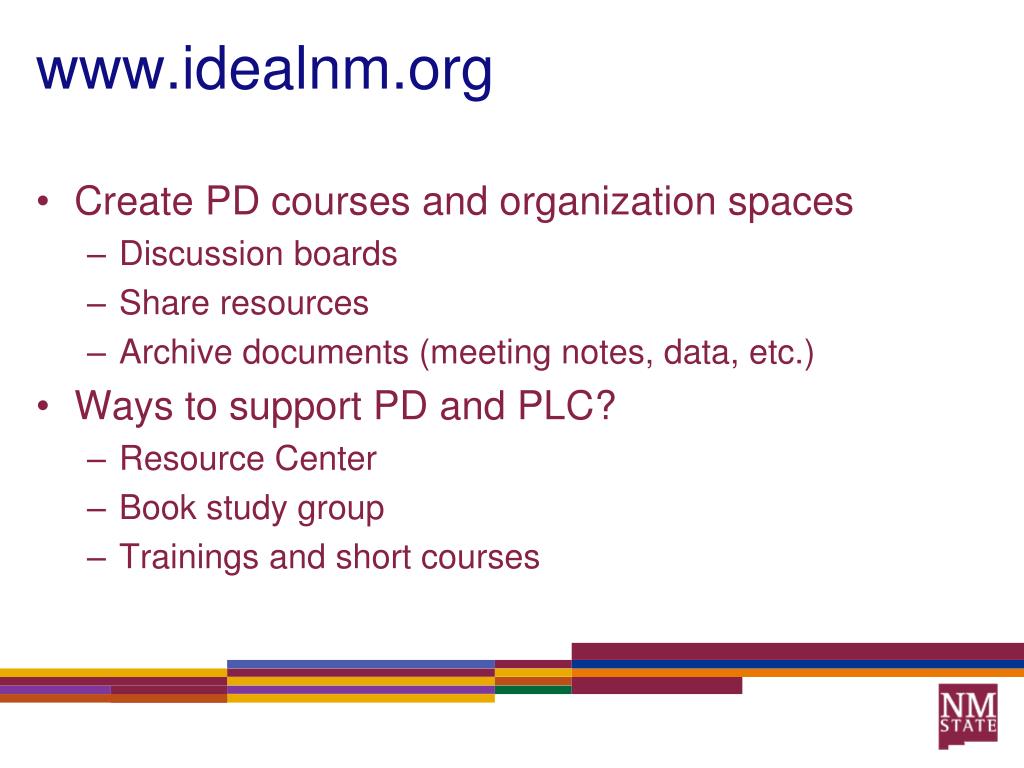 www.idealnm.org

• Create PD courses and organization spaces
– Discussion boards
– Share resources
– Archive documents (meeting notes, data, etc.)

• Ways to support PD and PLC?
– Resource Center
– Book study group
– Trainings and short courses

NM STATE